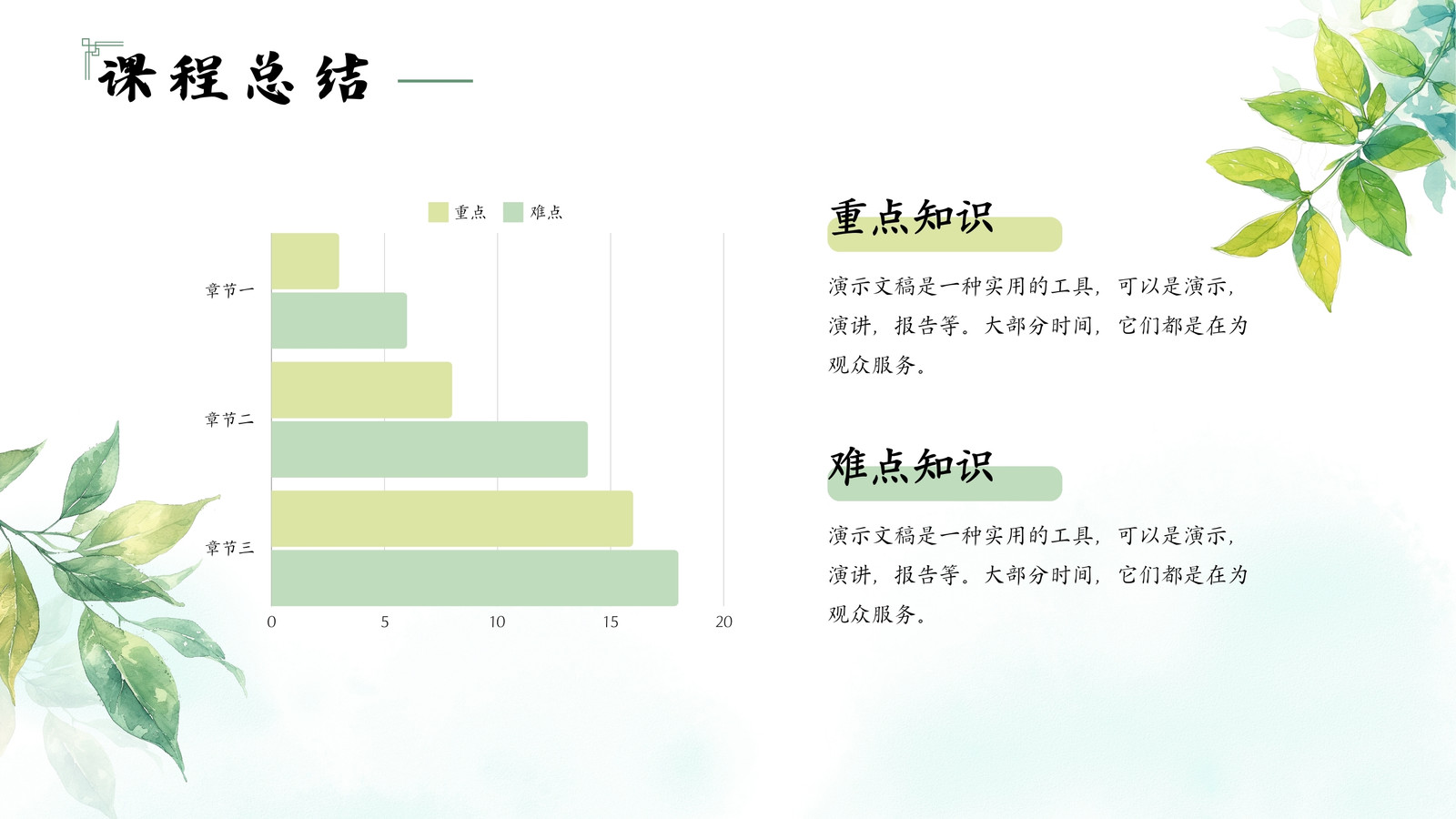 课程总结

重点 难点

章节一
章节二
章节三

0 5 10 15 20

重点知识

演示文稿是一种实用的工具，可以是演示，演讲，报告等。大部分时间，它们都是在为观众服务。

难点知识

演示文稿是一种实用的工具，可以是演示，演讲，报告等。大部分时间，它们都是在为观众服务。